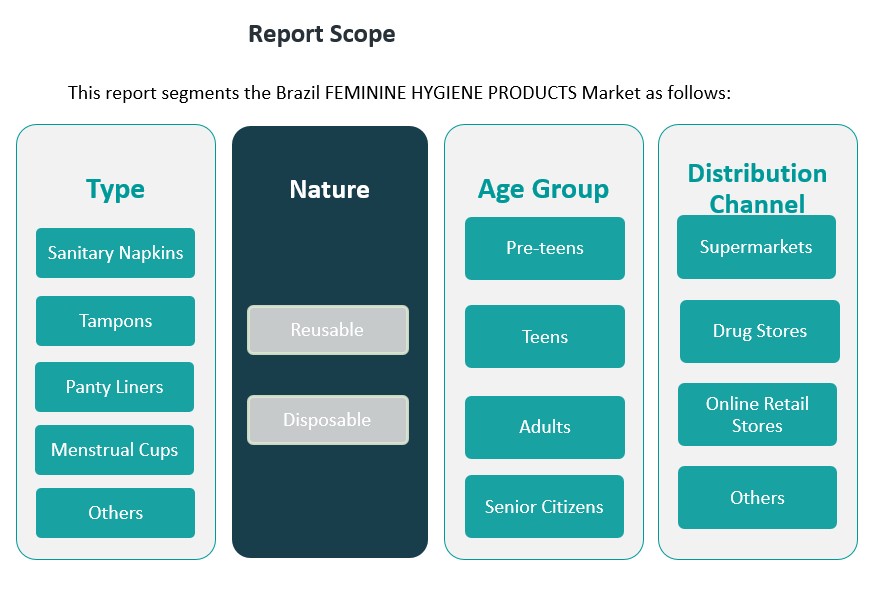 Report Scope

This report segments the Brazil FEMININE HYGIENE PRODUCTS Market as follows:

Type

Sanitary Napkins

Tampons

Panty Liners

Menstrual Cups

Others

Nature

Reusable

Disposable

Age Group

Pre-teens

Teens

Adults

Senior Citizens

Distribution Channel

Supermarkets

Drug Stores

Online Retail Stores

Others